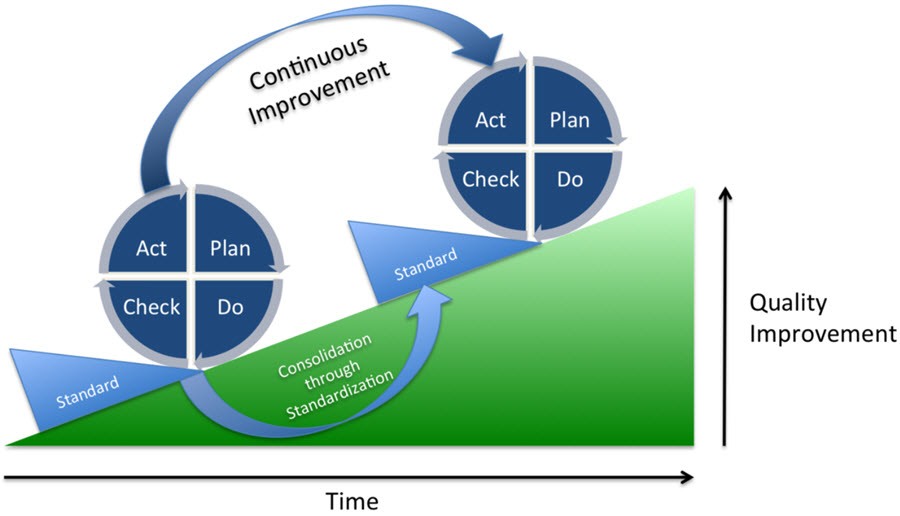 Continuous Improvement

Act
Plan
Check
Do

Act
Plan
Check
Do

Standard

Standard

Consolidation through Standardization

Quality Improvement

Time